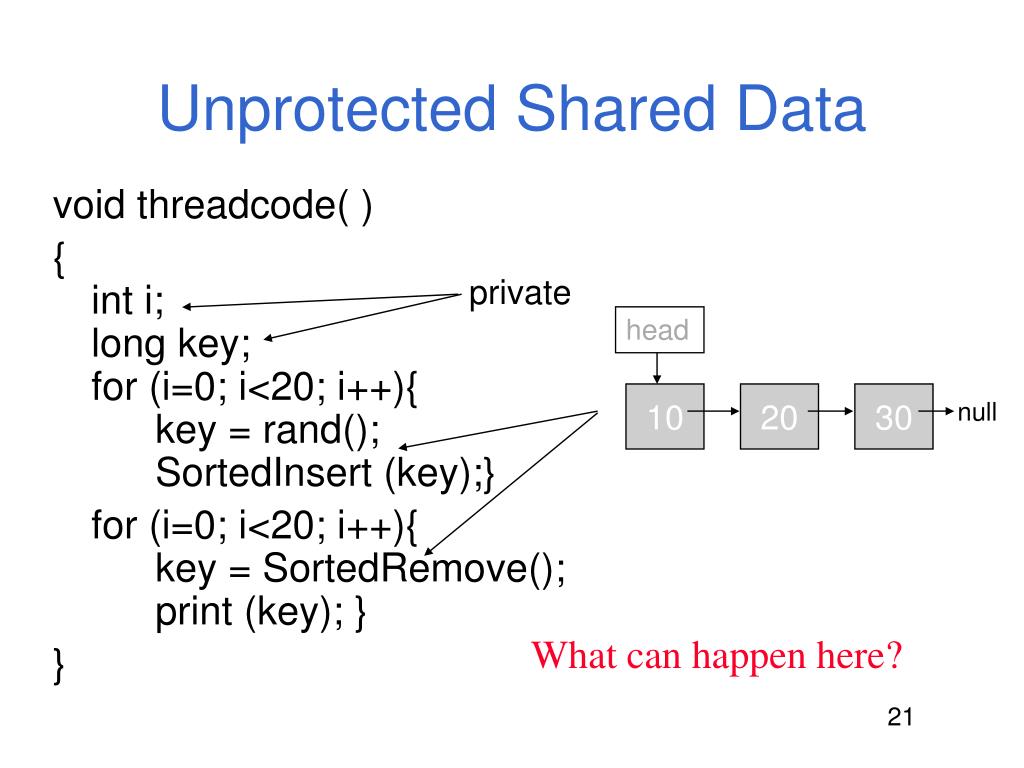 Unprotected Shared Data

void threadcode( )
{
int i;
long key;
for (i=0; i<20; i++){
key = rand();
SortedInsert (key);}
for (i=0; i<20; i++){
key = SortedRemove();
print (key); }
}

private

head

10 20 30 null

What can happen here?

21